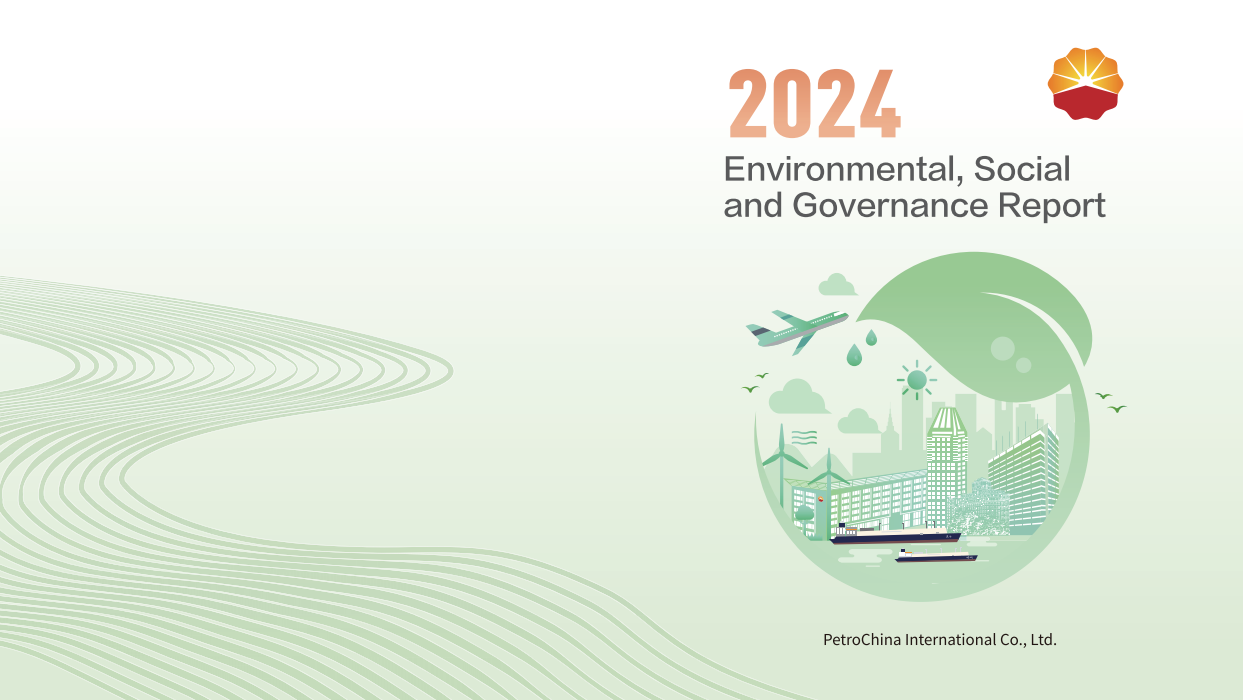 2024

Environmental, Social and Governance Report

PetroChina International Co., Ltd.